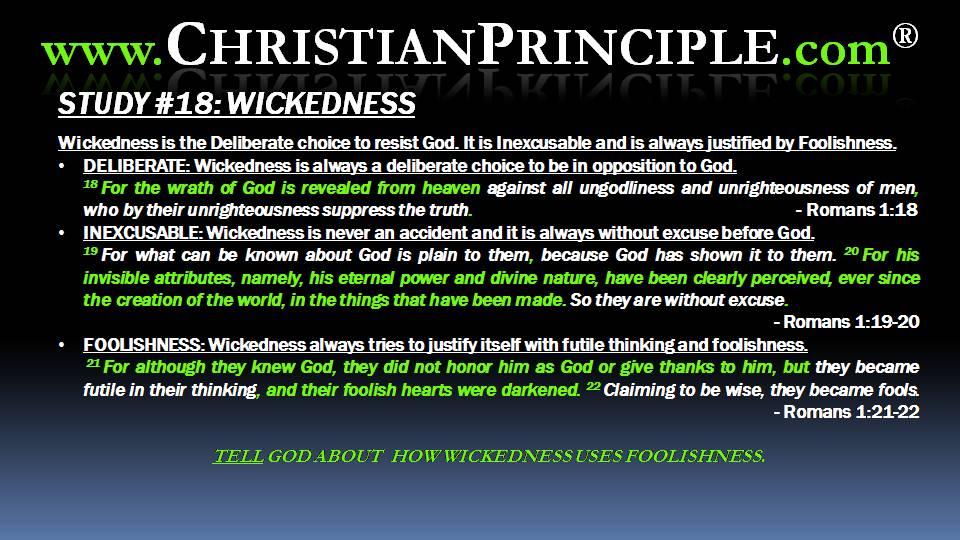 www.CHRISTIANPRINCIPLE.com®

STUDY #18: WICKEDNESS

Wickedness is the Deliberate choice to resist God. It is Inexcusable and is always justified by Foolishness.

• DELIBERATE: Wickedness is always a deliberate choice to be in opposition to God.
$^{18}$ For the wrath of God is revealed from heaven against all ungodliness and unrighteousness of men, who by their unrighteousness suppress the truth. - Romans 1:18

• INEXCUSABLE: Wickedness is never an accident and it is always without excuse before God.
$^{19}$ For what can be known about God is plain to them, because God has shown it to them. $^{20}$ For his invisible attributes, namely, his eternal power and divine nature, have been clearly perceived, ever since the creation of the world, in the things that have been made. So they are without excuse.
- Romans 1:19-20

• FOOLISHNESS: Wickedness always tries to justify itself with futile thinking and foolishness.
$^{21}$ For although they knew God, they did not honor him as God or give thanks to him, but they became futile in their thinking, and their foolish hearts were darkened. $^{22}$ Claiming to be wise, they became fools.
- Romans 1:21-22

TELL GOD ABOUT HOW WICKEDNESS USES FOOLISHNESS.